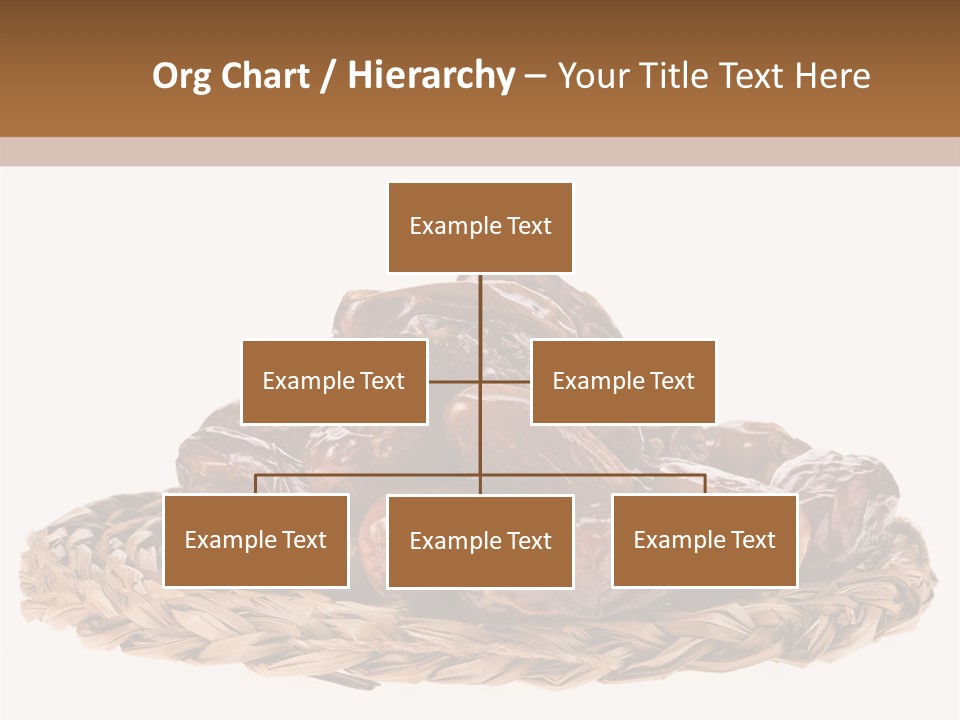 Org Chart / Hierarchy – Your Title Text Here

Example Text

Example Text

Example Text

Example Text

Example Text

Example Text